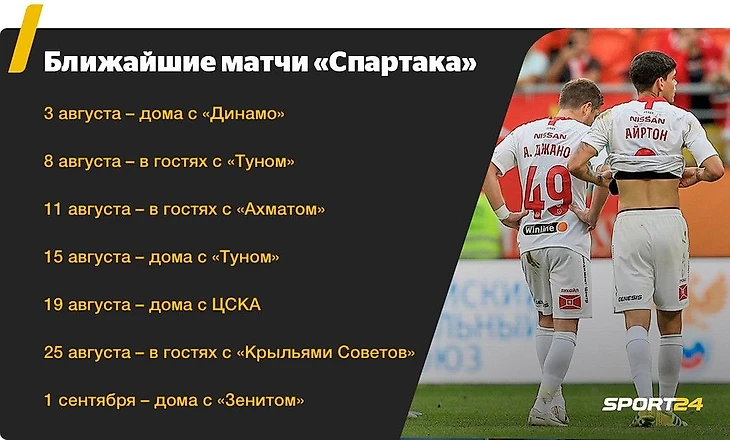 Ближайшие матчи «Спартака»

3 августа – дома с «Динамо»

8 августа – в гостях с «Туном»

11 августа – в гостях с «Ахматом»

15 августа – дома с «Туном»

19 августа – дома с ЦСКА

25 августа – в гостях с «Крыльями Советов»

1 сентября – дома с «Зенитом»

NISSAN
А. ДЖАНО
49
Winline
NISSAN
АЙРТОН
SPORT24